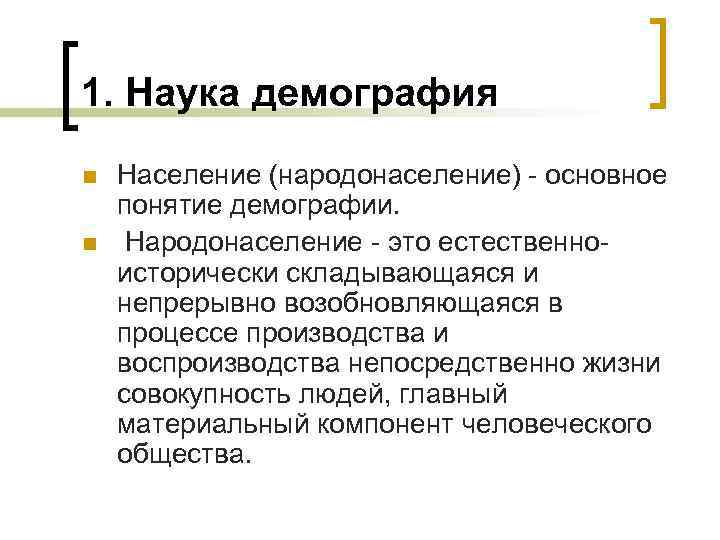 1. Наука демография

Население (народонаселение) - основное понятие демографии.

Народонаселение - это естественно-исторически складывающаяся и непрерывно возобновляющаяся в процессе производства и воспроизводства непосредственно жизни совокупность людей, главный материальный компонент человеческого общества.